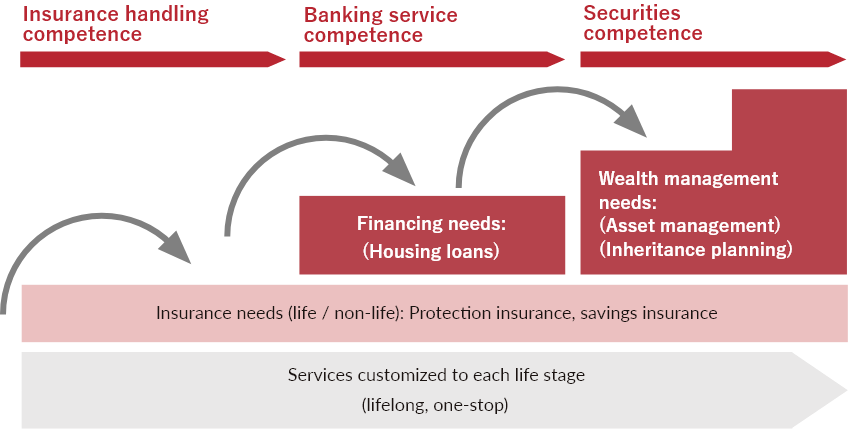 Insurance handling competence

Banking service competence

Securities competence

Financing needs:
(Housing loans)

Wealth management needs:
(Asset management)
(Inheritance planning)

Insurance needs (life / non-life): Protection insurance, savings insurance

Services customized to each life stage
(lifelong, one-stop)